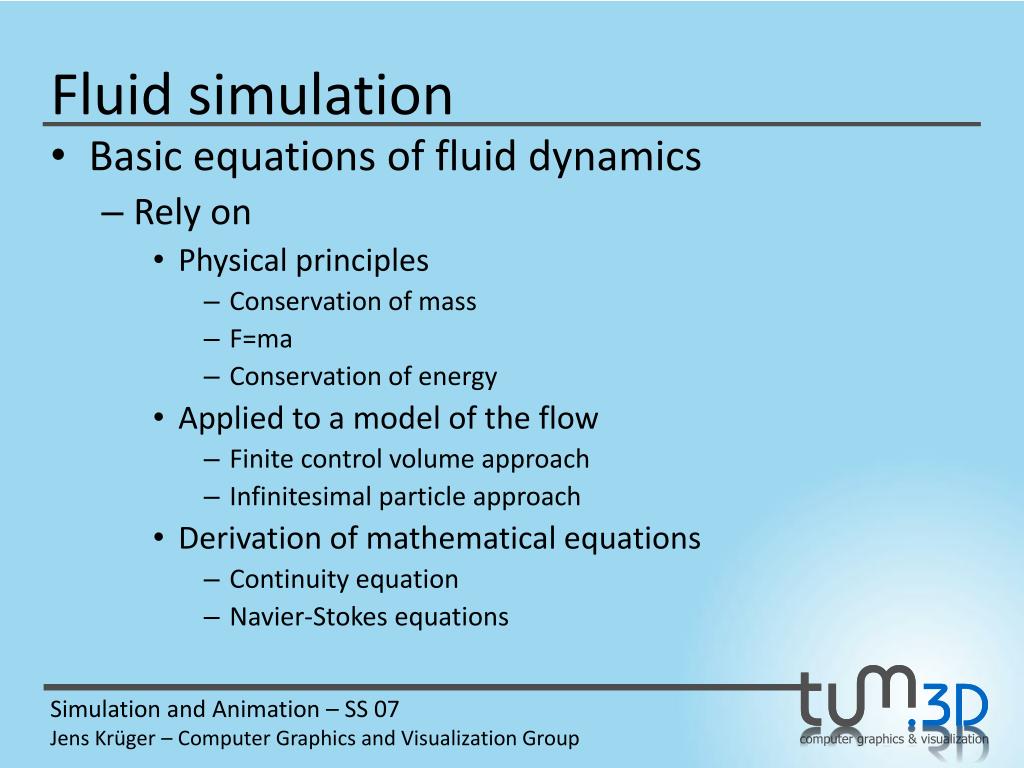 Fluid simulation

• Basic equations of fluid dynamics
 – Rely on
  • Physical principles
   – Conservation of mass
   – F=ma
   – Conservation of energy
  • Applied to a model of the flow
   – Finite control volume approach
   – Infinitesimal particle approach
  • Derivation of mathematical equations
   – Continuity equation
   – Navier-Stokes equations

Simulation and Animation – SS 07
Jens Krüger – Computer Graphics and Visualization Group

tum.3D
computer graphics & visualization